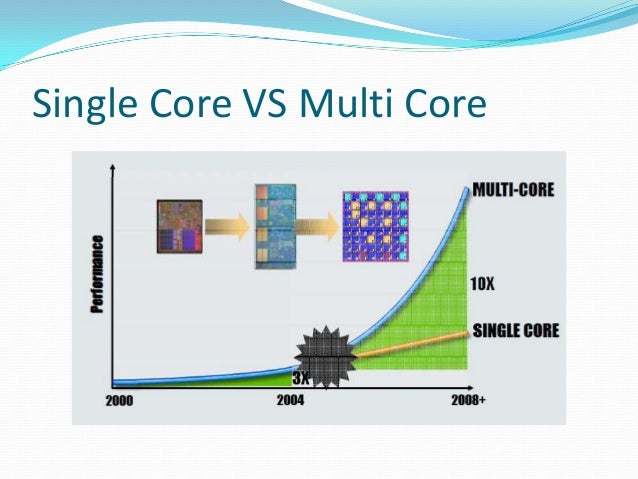 Single Core VS Multi Core

Performance

MULTI-CORE

10X

SINGLE CORE

3X

2000

2004

2008+